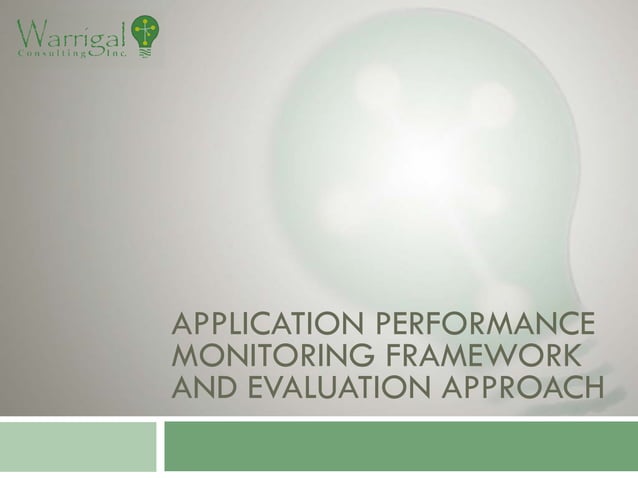 Warrigal
Consulting Inc.

APPLICATION PERFORMANCE MONITORING FRAMEWORK AND EVALUATION APPROACH